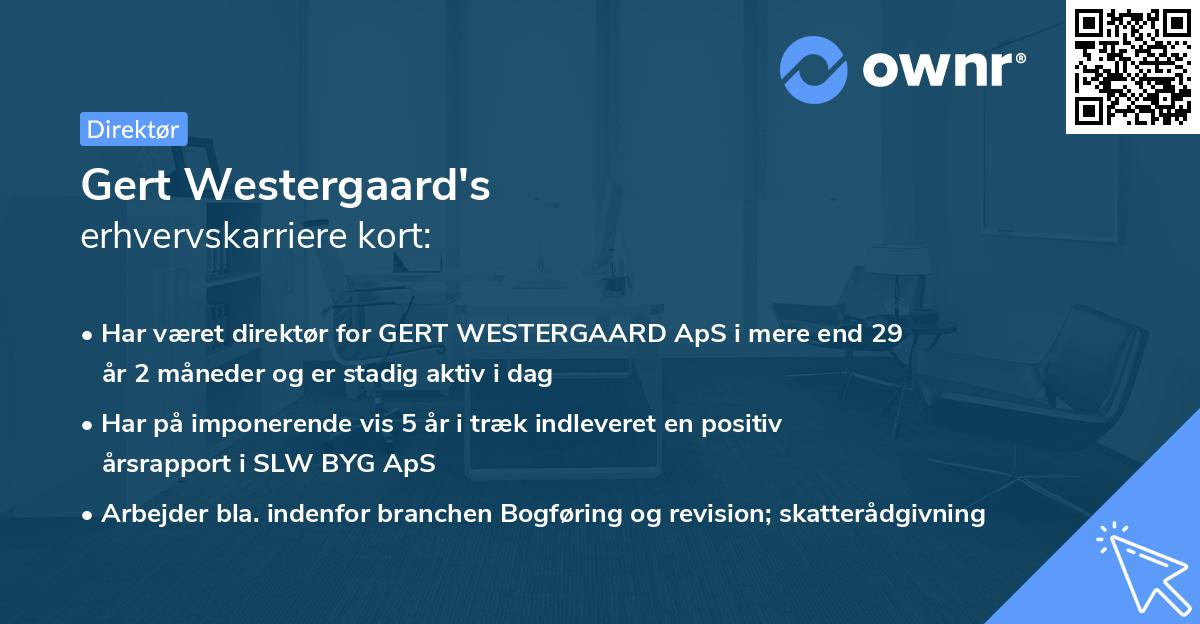 ownr®

Direktør

Gert Westergaard's
erhvervskarriere kort:

• Har været direktør for GERT WESTERGAARD ApS i mere end 29 år 2 måneder og er stadig aktiv i dag

• Har på imponerende vis 5 år i træk indleveret en positiv årsrapport i SLW BYG ApS

• Arbejder bla. indenfor branchen Bogføring og revision; skatterådgivning